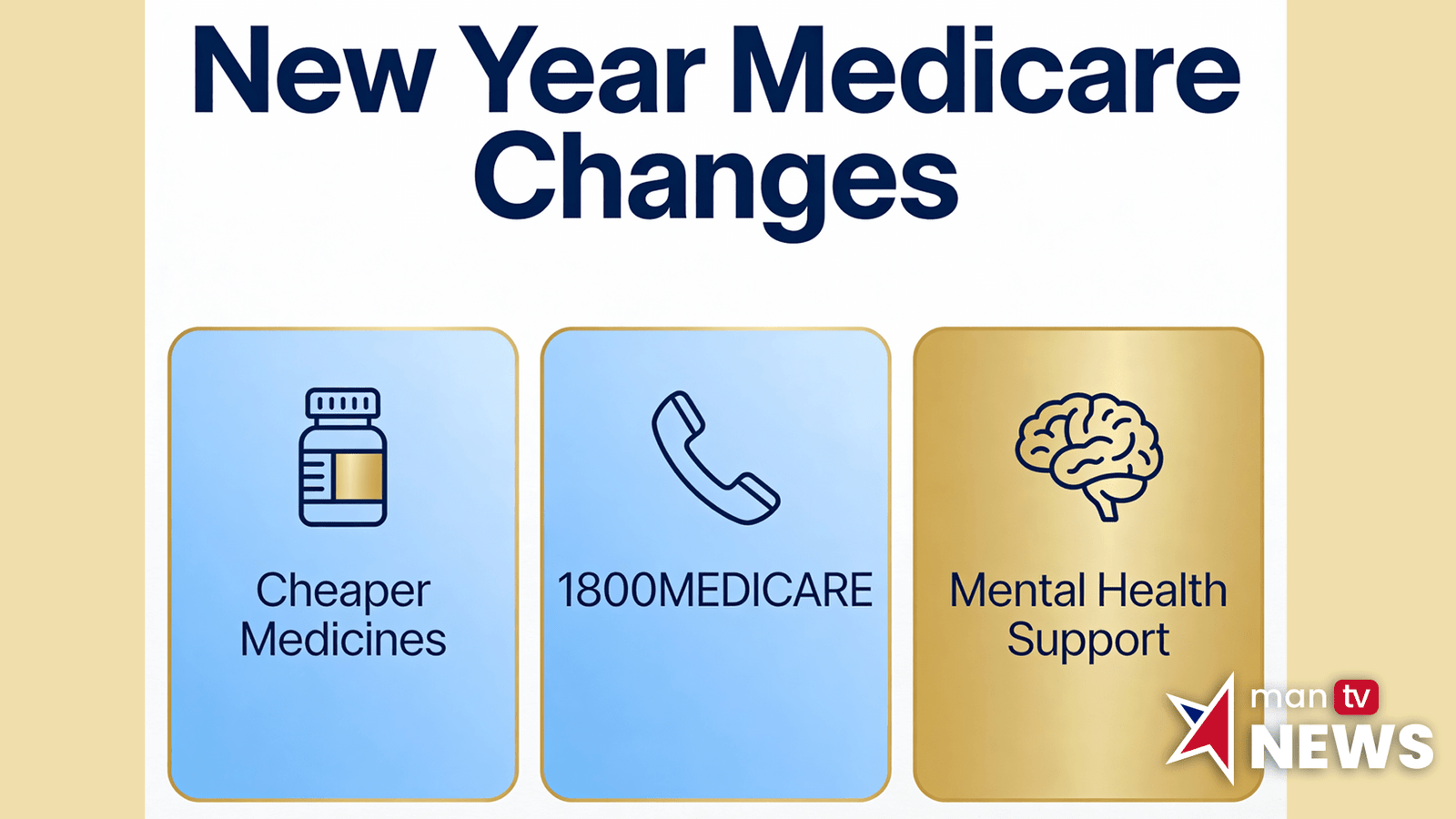 New Year Medicare Changes

Cheaper Medicines

1800MEDICARE

Mental Health Support

man tv
NEWS